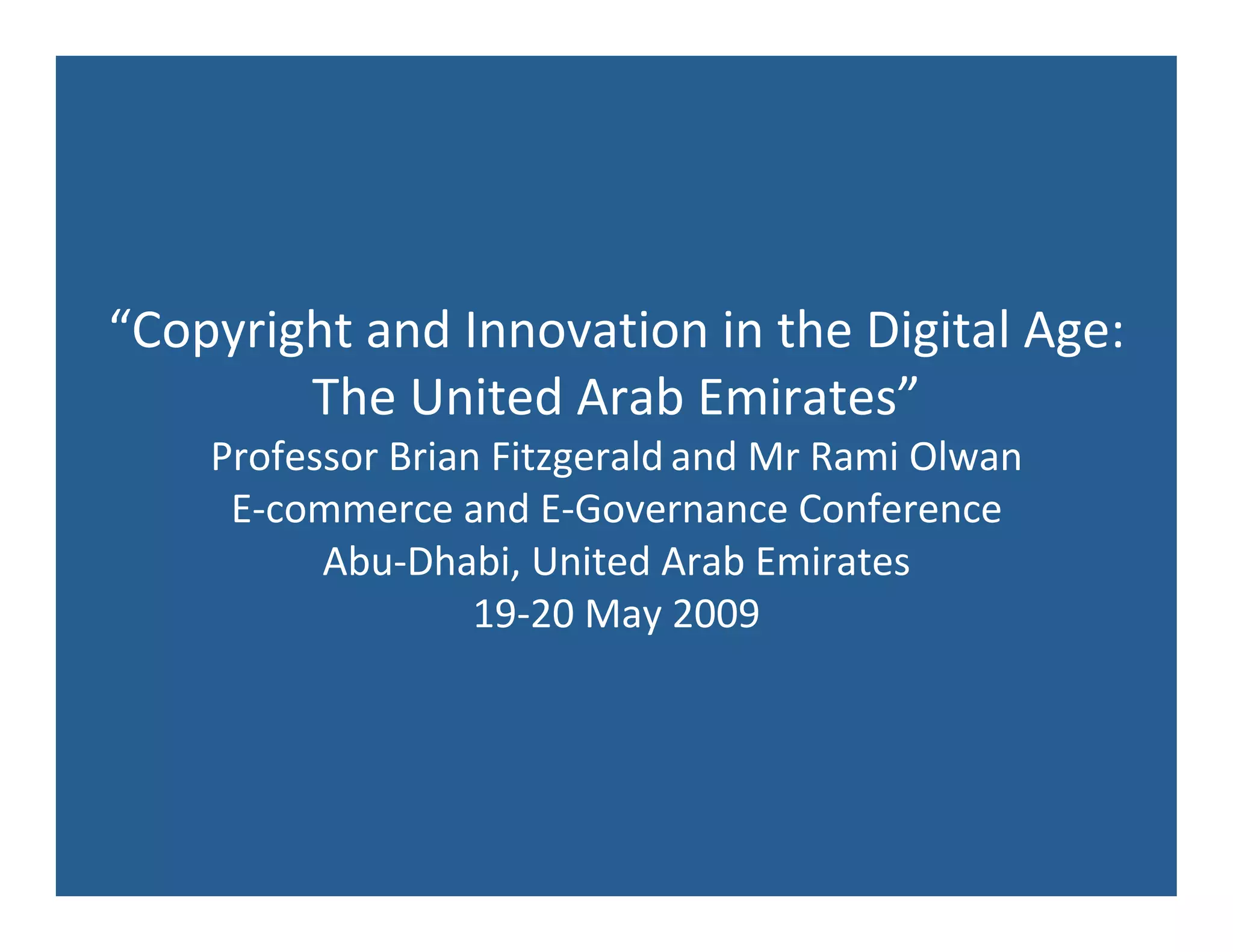 “Copyright and Innovation in the Digital Age: The United Arab Emirates”
Professor Brian Fitzgerald and Mr Rami Olwan
E-commerce and E-Governance Conference
Abu-Dhabi, United Arab Emirates
19-20 May 2009